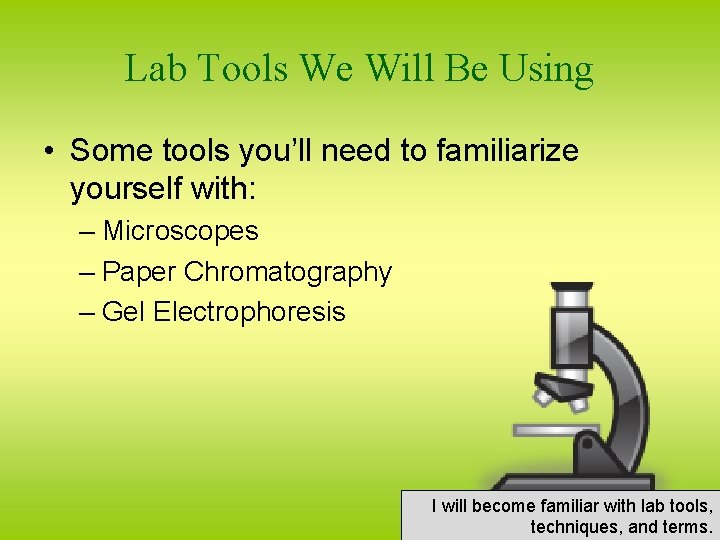 Lab Tools We Will Be Using

• Some tools you'll need to familiarize yourself with:

– Microscopes

– Paper Chromatography

– Gel Electrophoresis

I will become familiar with lab tools, techniques, and terms.